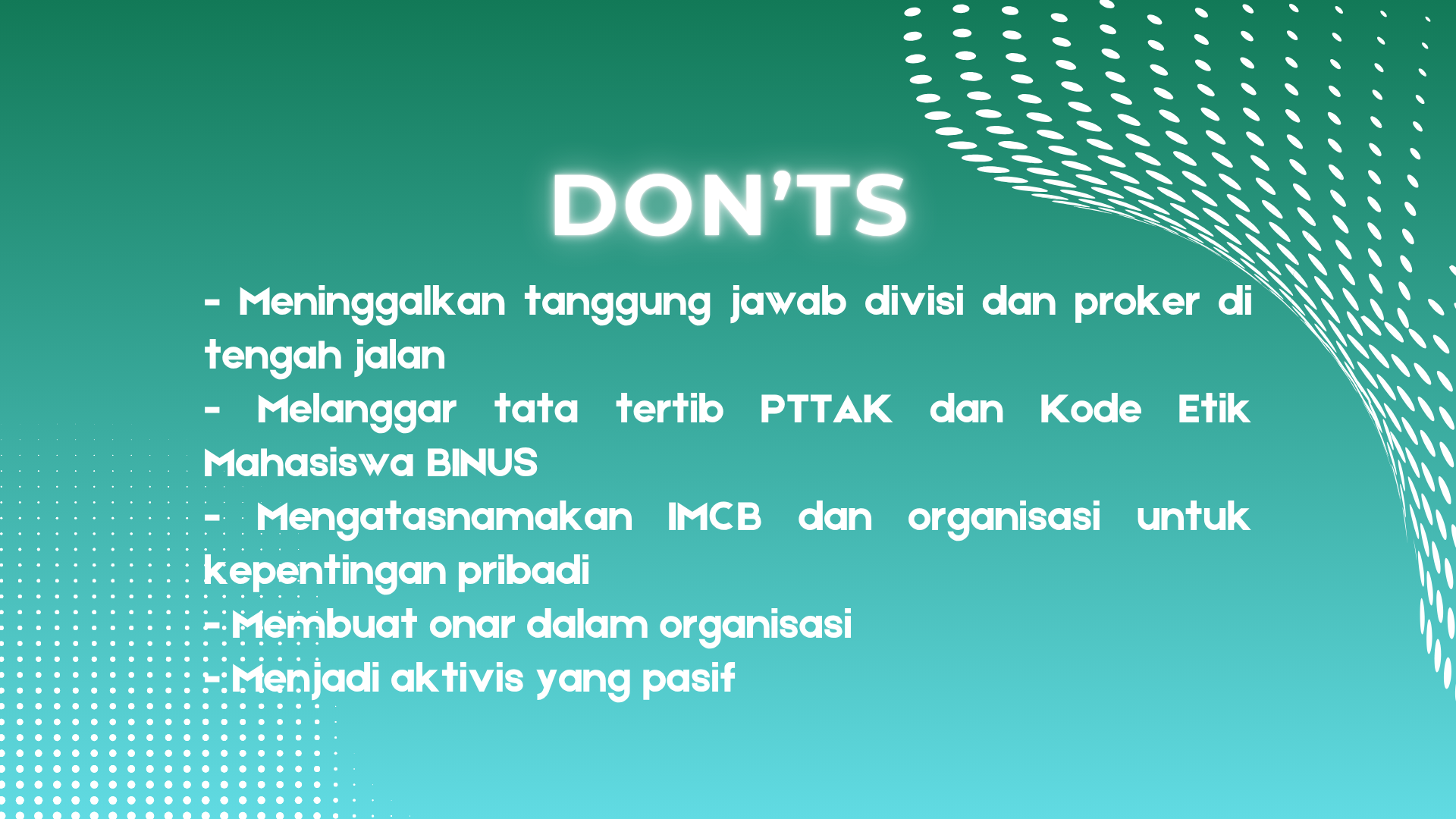 DON'TS

- Meninggalkan tanggung jawab divisi dan proker di tengah jalan
- Melanggar tata tertib PTTAK dan Kode Etik Mahasiswa BINUS
- Mengatasnamakan IMCB dan organisasi untuk kepentingan pribadi
- Membuat onar dalam organisasi
- Menjadi aktivis yang pasif